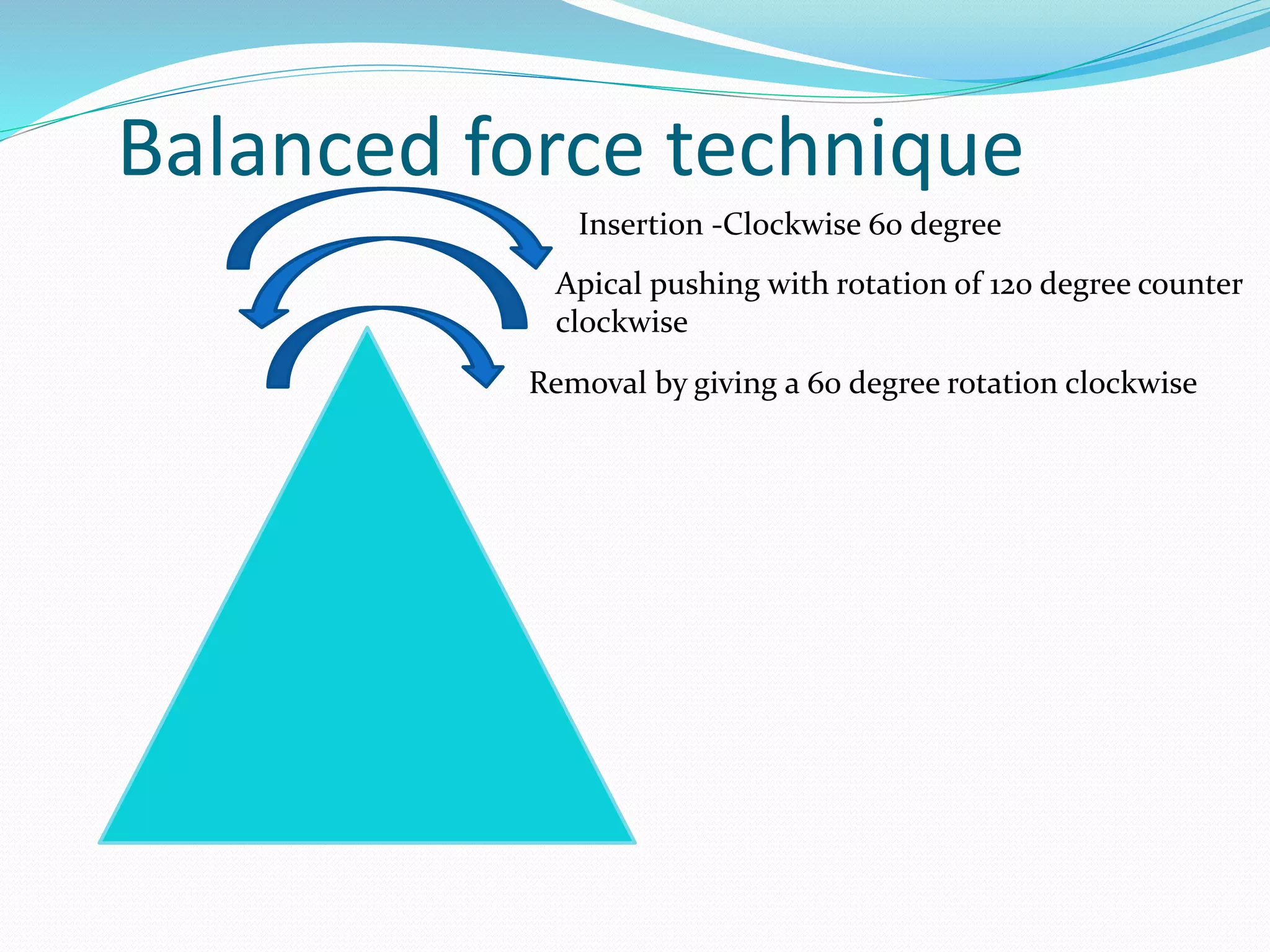 Balanced force technique

Insertion -Clockwise 60 degree

Apical pushing with rotation of 120 degree counter clockwise

Removal by giving a 60 degree rotation clockwise